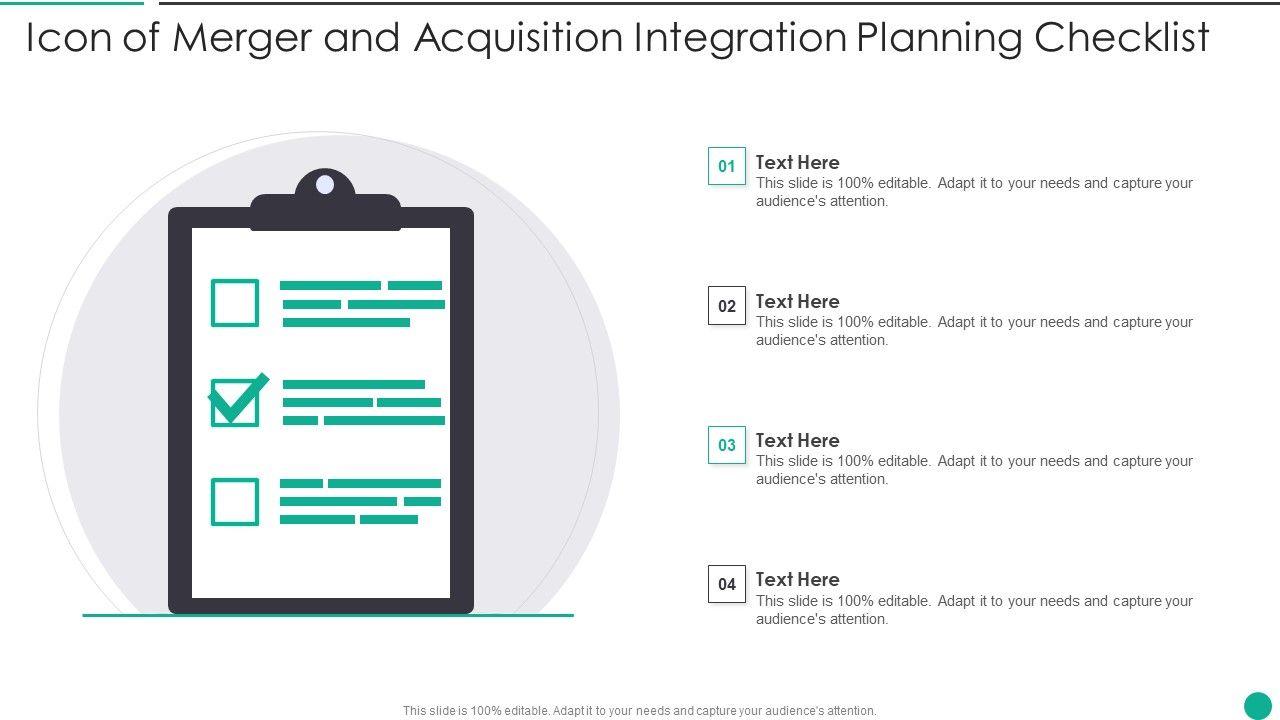 Icon of Merger and Acquisition Integration Planning Checklist

01
Text Here
This slide is 100% editable. Adapt it to your needs and capture your audience's attention.

02
Text Here
This slide is 100% editable. Adapt it to your needs and capture your audience's attention.

03
Text Here
This slide is 100% editable. Adapt it to your needs and capture your audience's attention.

04
Text Here
This slide is 100% editable. Adapt it to your needs and capture your audience's attention.

This slide is 100% editable. Adapt it to your needs and capture your audience's attention.